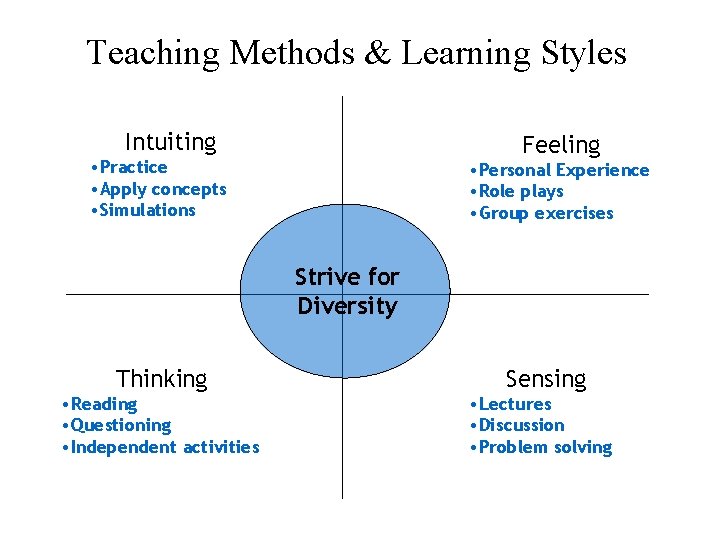 Teaching Methods & Learning Styles

Intuiting
•Practice
•Apply concepts
•Simulations

Feeling
•Personal Experience
•Role plays
•Group exercises

Strive for Diversity

Thinking
•Reading
•Questioning
•Independent activities

Sensing
•Lectures
•Discussion
•Problem solving